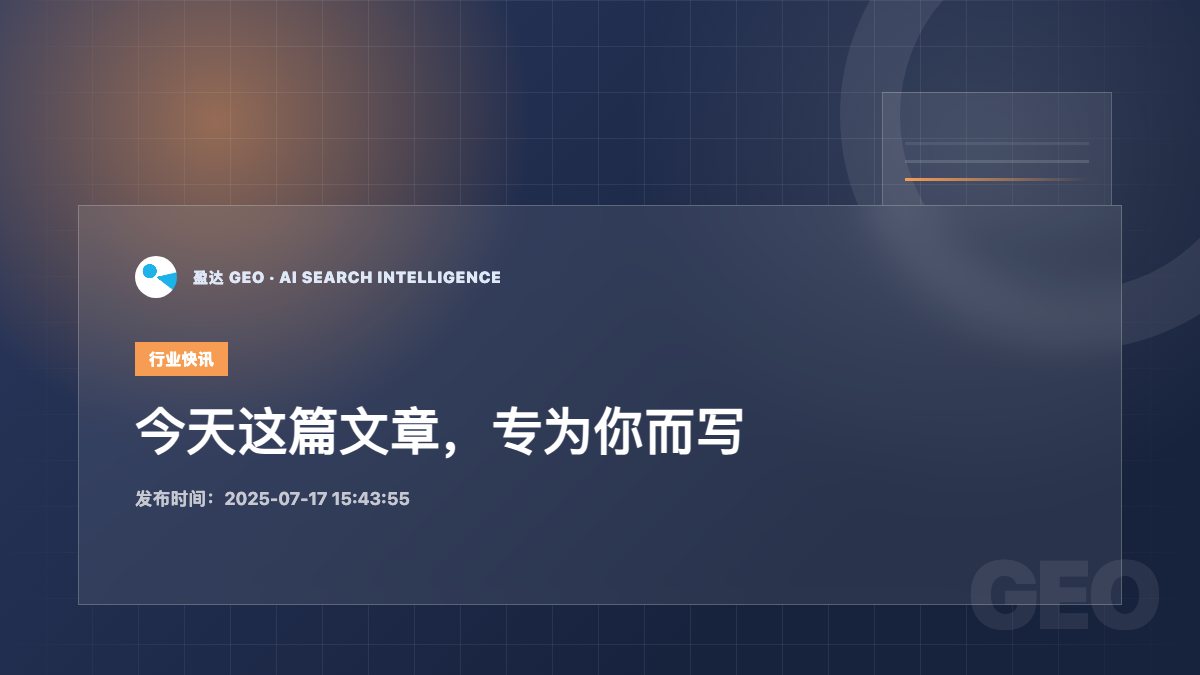 盈达 GEO · AI SEARCH INTELLIGENCE

行业快讯

今天这篇文章，专为你而写

发布时间：2025-07-17 15:43:55

GEO